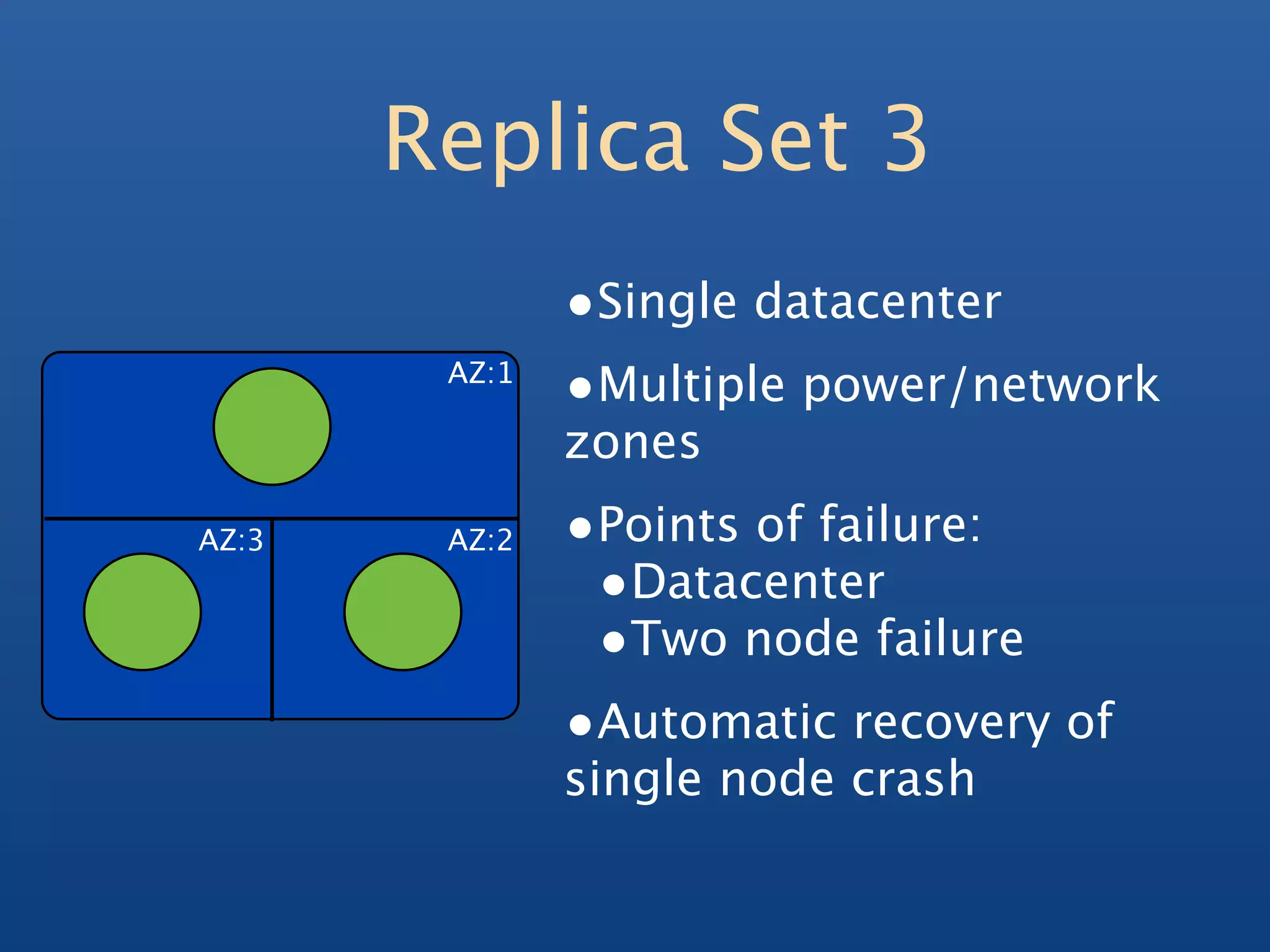 Replica Set 3

AZ:1

AZ:3

AZ:2

•Single datacenter

•Multiple power/network zones

•Points of failure:
•Datacenter
•Two node failure

•Automatic recovery of single node crash